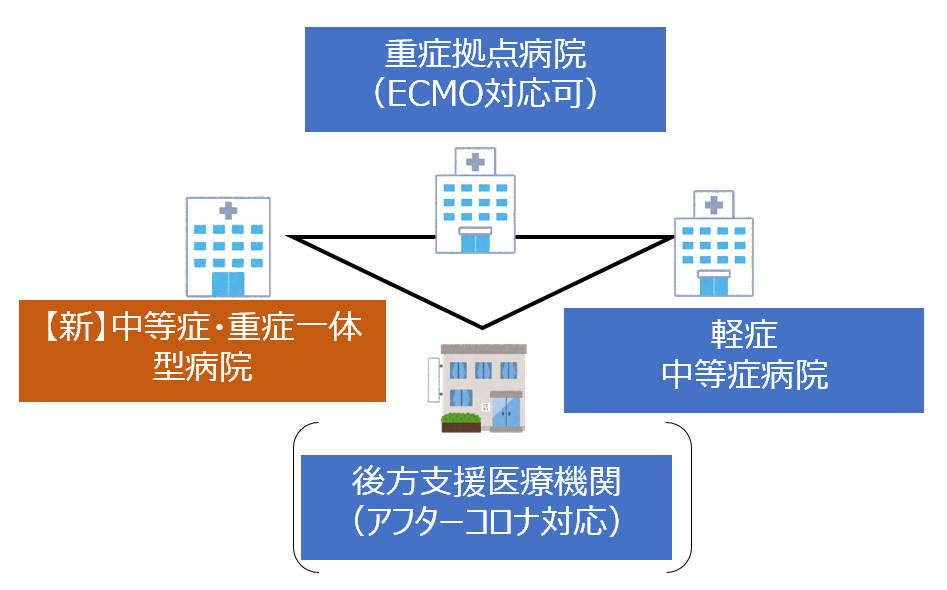 重症拠点病院
（ECMO対応可）

【新】中等症・重症一体型病院

軽症
中等症病院

後方支援医療機関
（アフターコロナ対応）